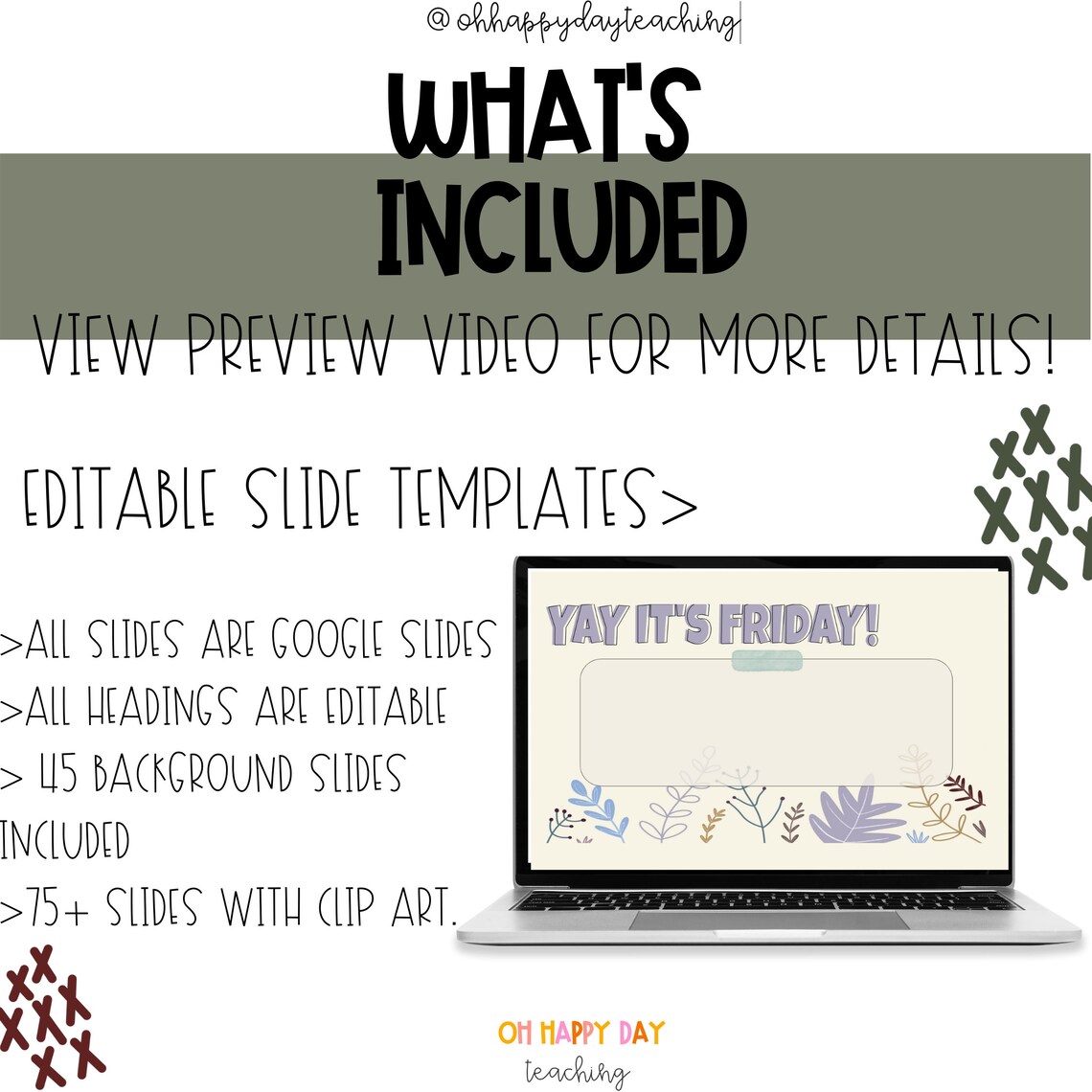 @ohhappydayteaching

WHAT'S INCLUDED

VIEW PREVIEW VIDEO FOR MORE DETAILS!

EDITABLE SLIDE TEMPLATES>

>ALL SLIDES ARE GOOGLE SLIDES
>ALL HEADINGS ARE EDITABLE
> 45 BACKGROUND SLIDES INCLUDED
>75+ SLIDES WITH CLIP ART.

YAY IT'S FRIDAY!

OH HAPPY DAY
teaching